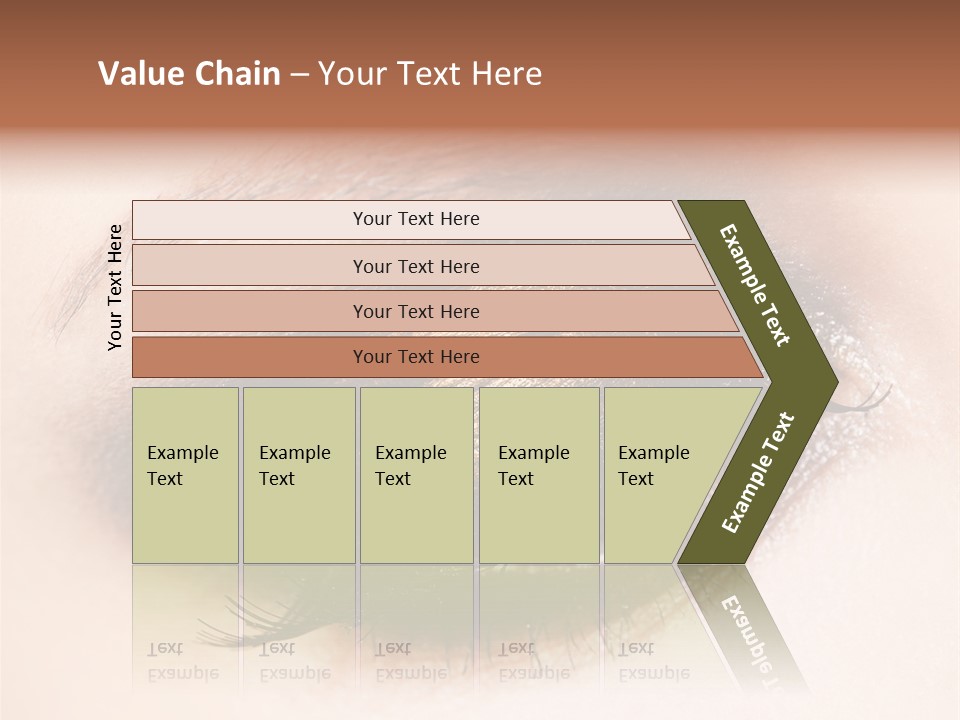 Value Chain – Your Text Here

Your Text Here

Your Text Here

Your Text Here

Your Text Here

Your Text Here

Example Text

Example Text

Example Text

Example Text

Example Text

Example Text

Example Text